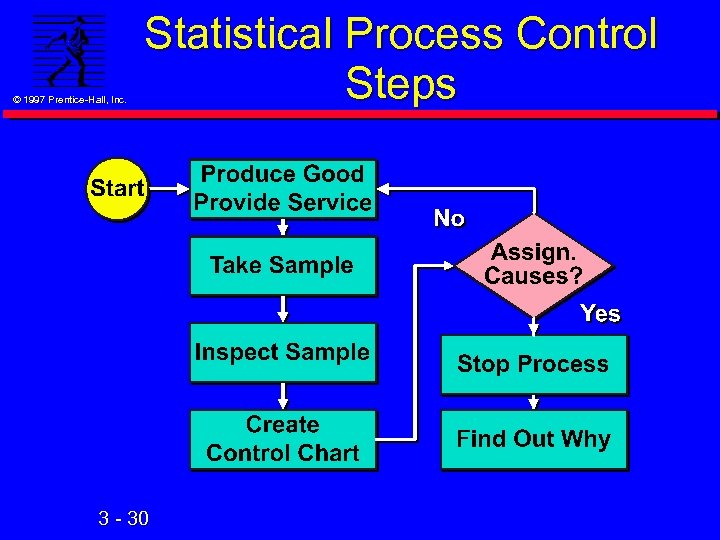 © 1997 Prentice-Hall, Inc.

Statistical Process Control Steps

Start

Produce Good Provide Service

Take Sample

Inspect Sample

Create Control Chart

No

Assign. Causes?

Yes

Stop Process

Find Out Why

3 - 30